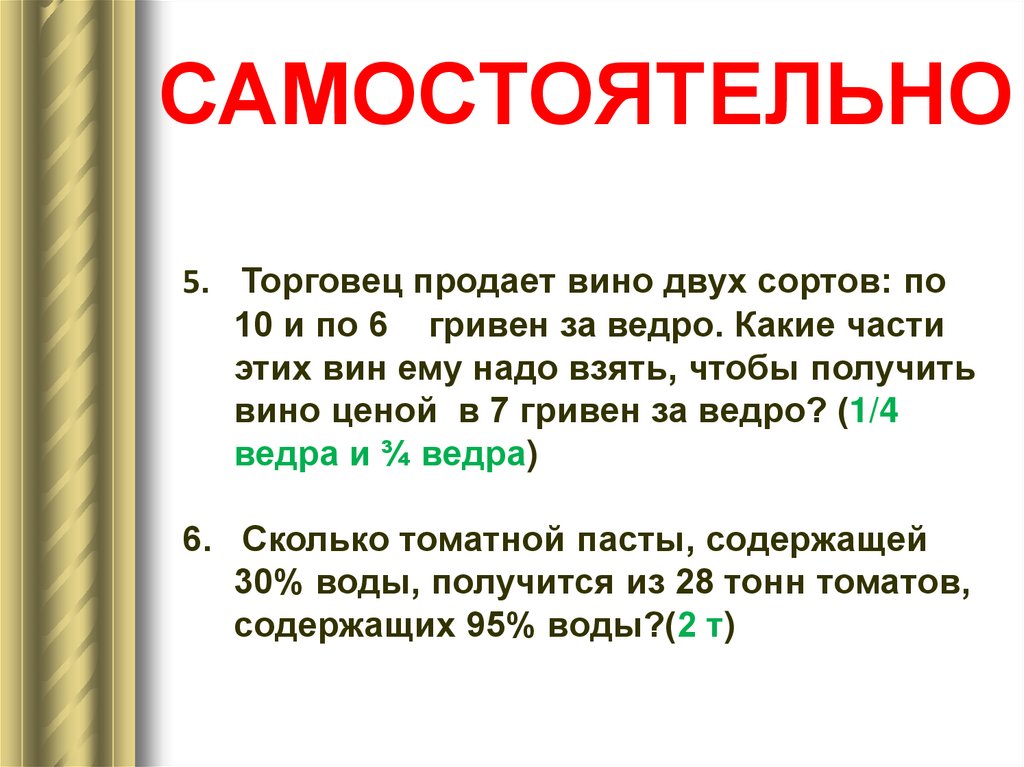 САМОСТОЯТЕЛЬНО

5. Торговец продает вино двух сортов: по 10 и по 6 гривен за ведро. Какие части этих вин ему надо взять, чтобы получить вино ценой в 7 гривен за ведро? (1/4 ведра и ¾ ведра)

6. Сколько томатной пасты, содержащей 30% воды, получится из 28 тонн томатов, содержащих 95% воды?(2 т)